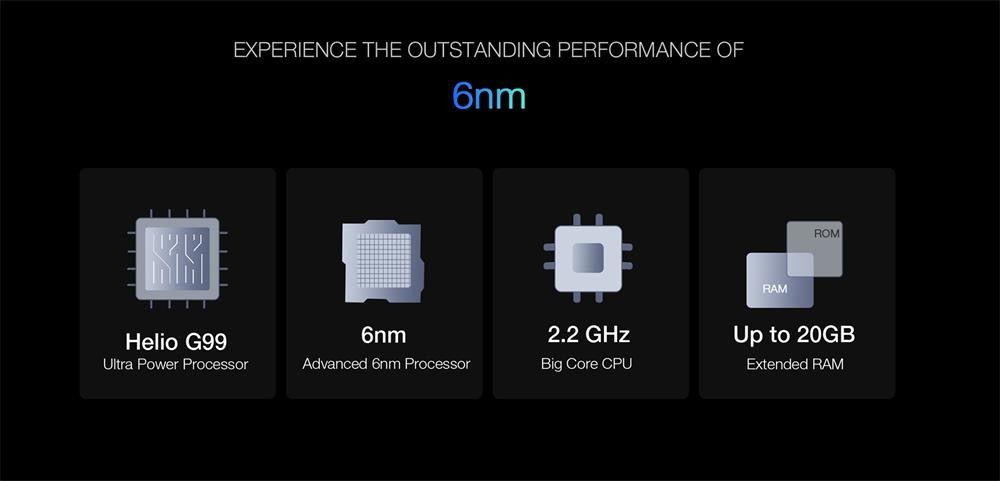 EXPERIENCE THE OUTSTANDING PERFORMANCE OF

6nm

Helio G99
Ultra Power Processor

6nm
Advanced 6nm Processor

2.2 GHz
Big Core CPU

ROM
RAM
Up to 20GB
Extended RAM